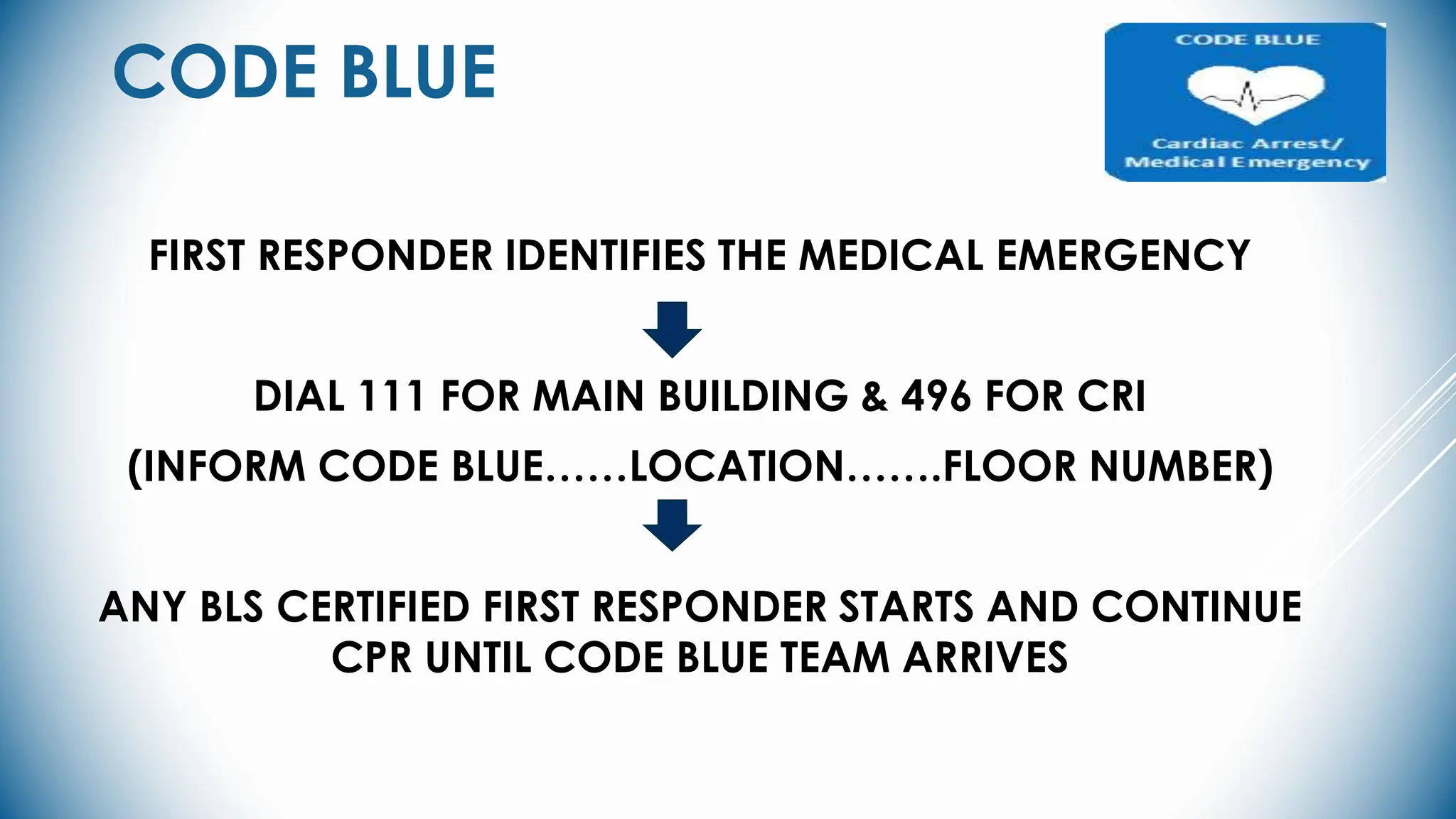 CODE BLUE

CODE BLUE

Cardiac Arrest/ Medical Emergency

FIRST RESPONDER IDENTIFIES THE MEDICAL EMERGENCY

DIAL 111 FOR MAIN BUILDING & 496 FOR CRI

(INFORM CODE BLUE……LOCATION…….FLOOR NUMBER)

ANY BLS CERTIFIED FIRST RESPONDER STARTS AND CONTINUE CPR UNTIL CODE BLUE TEAM ARRIVES